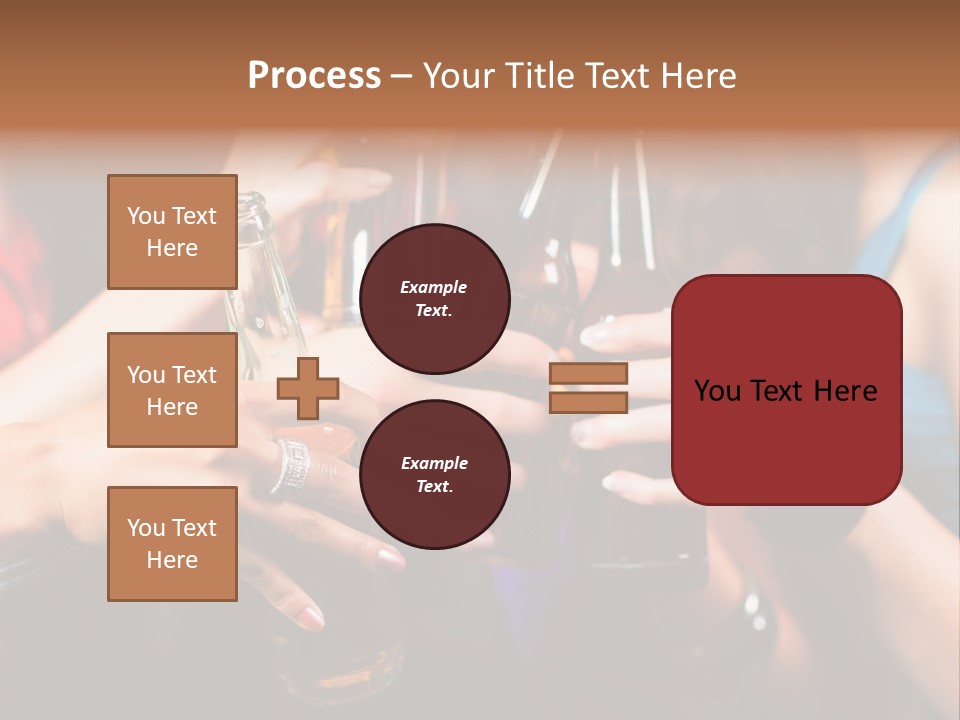 Process – Your Title Text Here

You Text Here

You Text Here

You Text Here

Example Text.

Example Text.

You Text Here